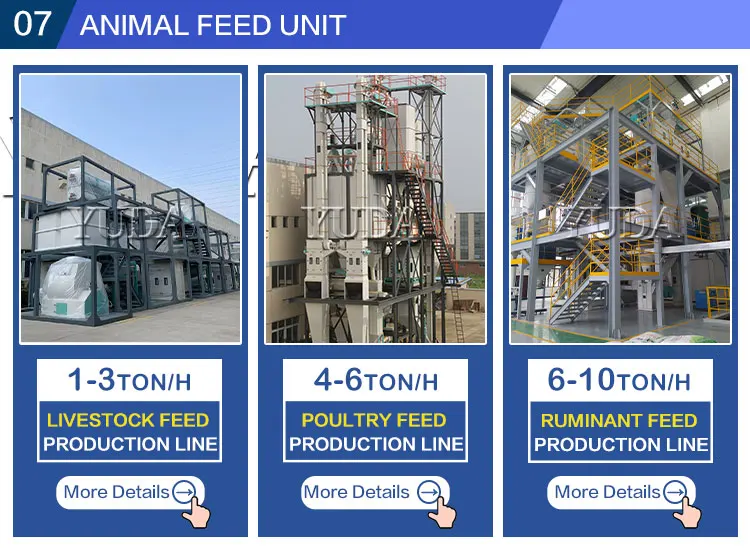 07 ANIMAL FEED UNIT

YUDA

1-3TON/H

LIVESTOCK FEED PRODUCTION LINE

More Details

YUDA

4-6TON/H

POULTRY FEED PRODUCTION LINE

More Details

YUDA

6-10TON/H

RUMINANT FEED PRODUCTION LINE

More Details